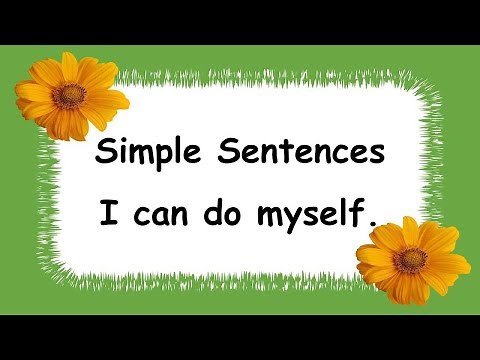 Simple Sentences

I can do myself.